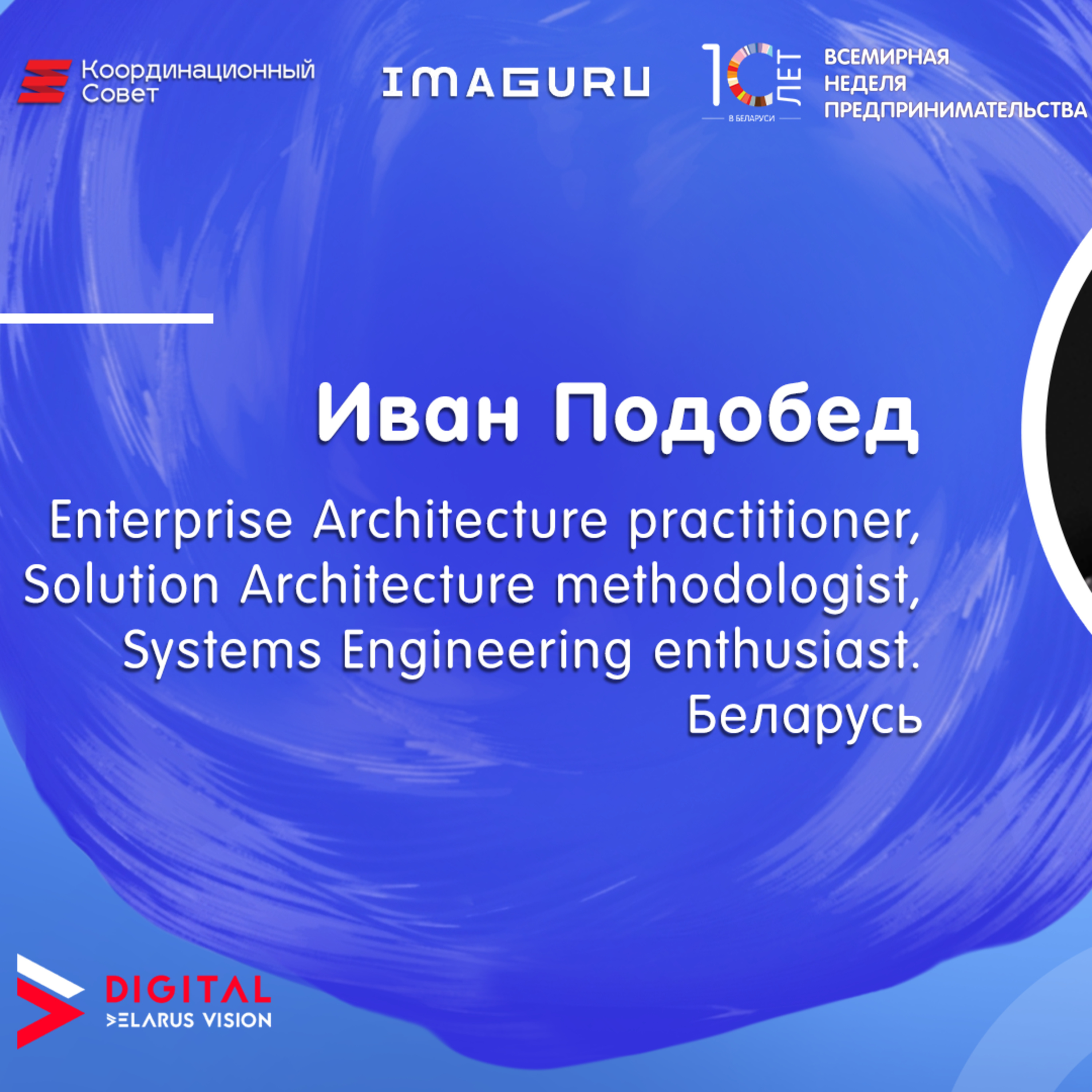 Координационный Совет

IMAGURU

10 ЛЕТ В БЕЛАРУСИ

ВСЕМИРНАЯ НЕДЕЛЯ ПРЕДПРИНИМАТЕЛЬСТВА

Иван Подобед

Enterprise Architecture practitioner, Solution Architecture methodologist, Systems Engineering enthusiast. Беларусь

DIGITAL BELARUS VISION